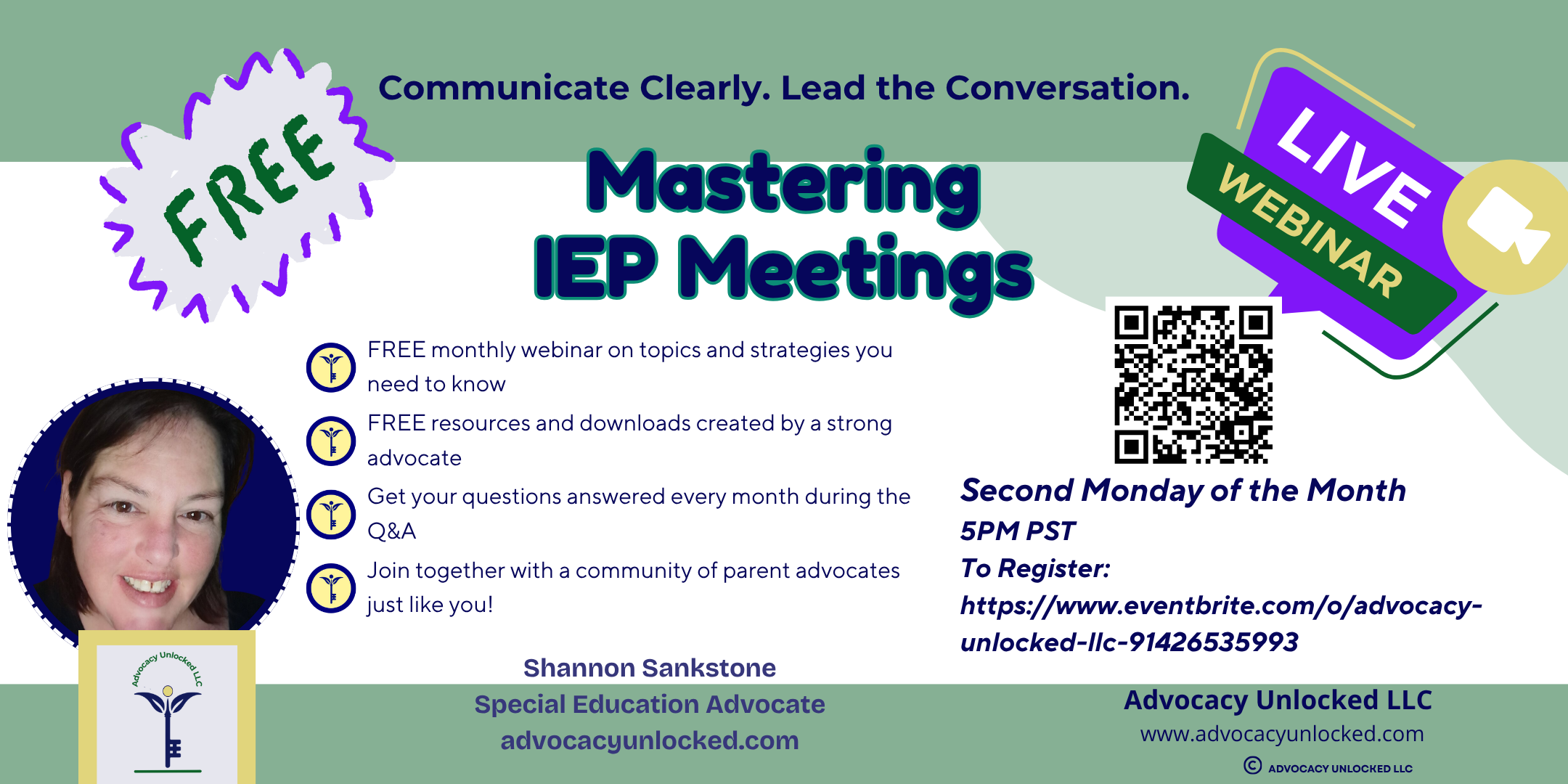 FREE

Communicate Clearly. Lead the Conversation.

Mastering IEP Meetings

LIVE WEBINAR

FREE monthly webinar on topics and strategies you need to know

FREE resources and downloads created by a strong advocate

Get your questions answered every month during the Q&A

Join together with a community of parent advocates just like you!

Second Monday of the Month
5PM PST
To Register:
https://www.eventbrite.com/o/advocacy-unlocked-llc-91426535993

Advocacy Unlocked LLC

Shannon Sankstone
Special Education Advocate
advocacyunlocked.com

Advocacy Unlocked LLC
www.advocacyunlocked.com
© ADVOCACY UNLOCKED LLC